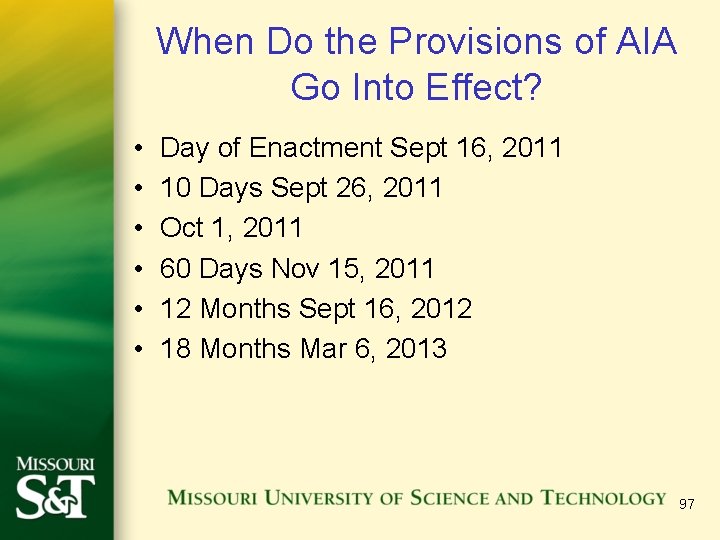 When Do the Provisions of AIA Go Into Effect?

• Day of Enactment Sept 16, 2011
• 10 Days Sept 26, 2011
• Oct 1, 2011
• 60 Days Nov 15, 2011
• 12 Months Sept 16, 2012
• 18 Months Mar 6, 2013

MISSOURI S&T

MISSOURI UNIVERSITY OF SCIENCE AND TECHNOLOGY

97